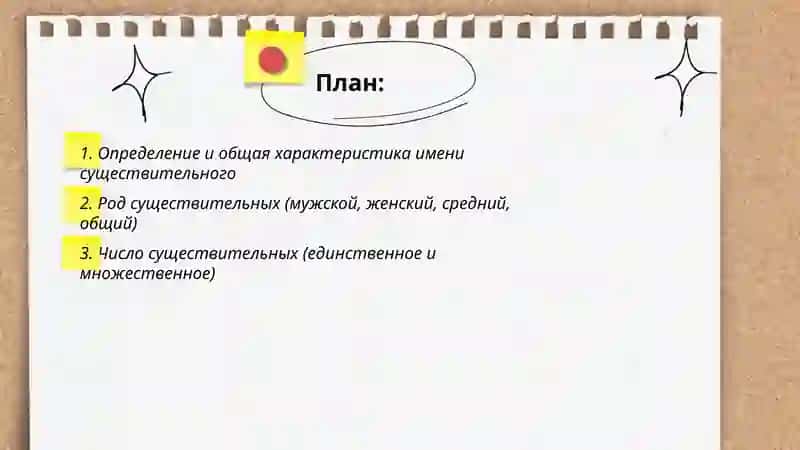 План:

1. Определение и общая характеристика имени существительного

2. Род существительных (мужской, женский, средний, общий)

3. Число существительных (единственное и множественное)